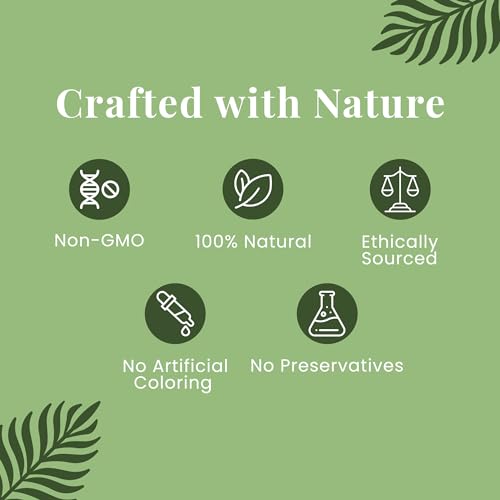 Crafted with Nature

Non-GMO

100% Natural

Ethically Sourced

No Artificial Coloring

No Preservatives